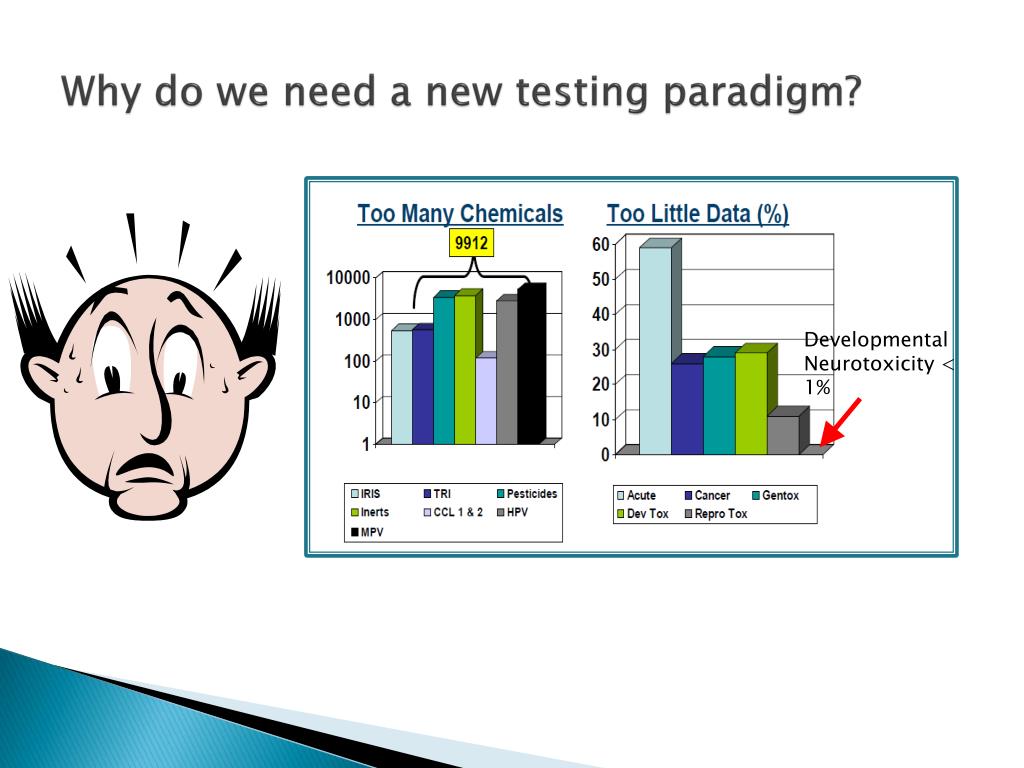 Why do we need a new testing paradigm?

Too Many Chemicals

9912

10000
1000
100
10
1

IRIS
TRI
Pesticides
Inerts
CCL 1 & 2
HPV
MPV

Too Little Data (%)

60
50
40
30
20
10
0

Developmental Neurotoxicity < 1%

Acute
Cancer
Gentox
Dev Tox
Repro Tox